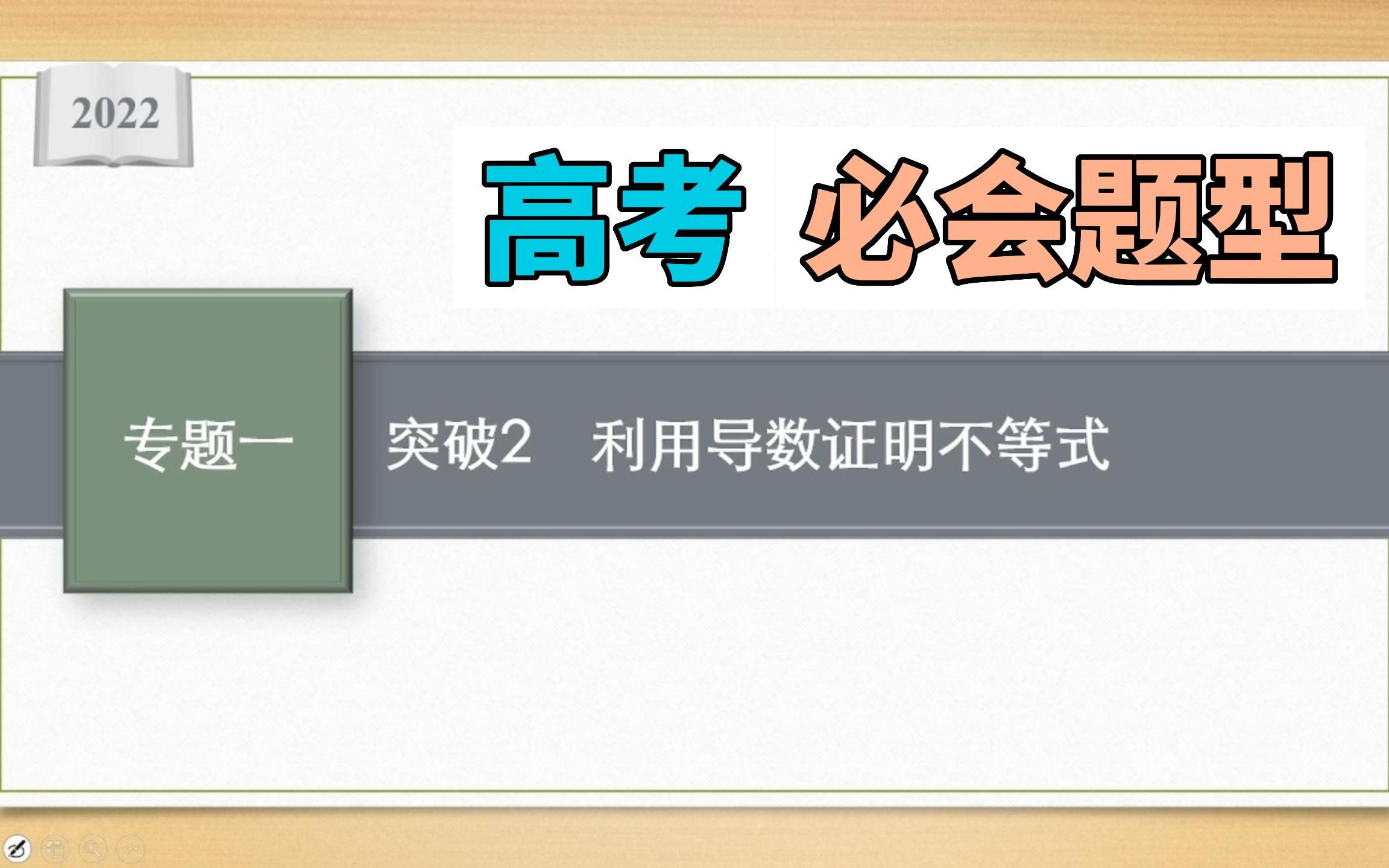 2022

高考 必会题型

专题一

突破2 利用导数证明不等式